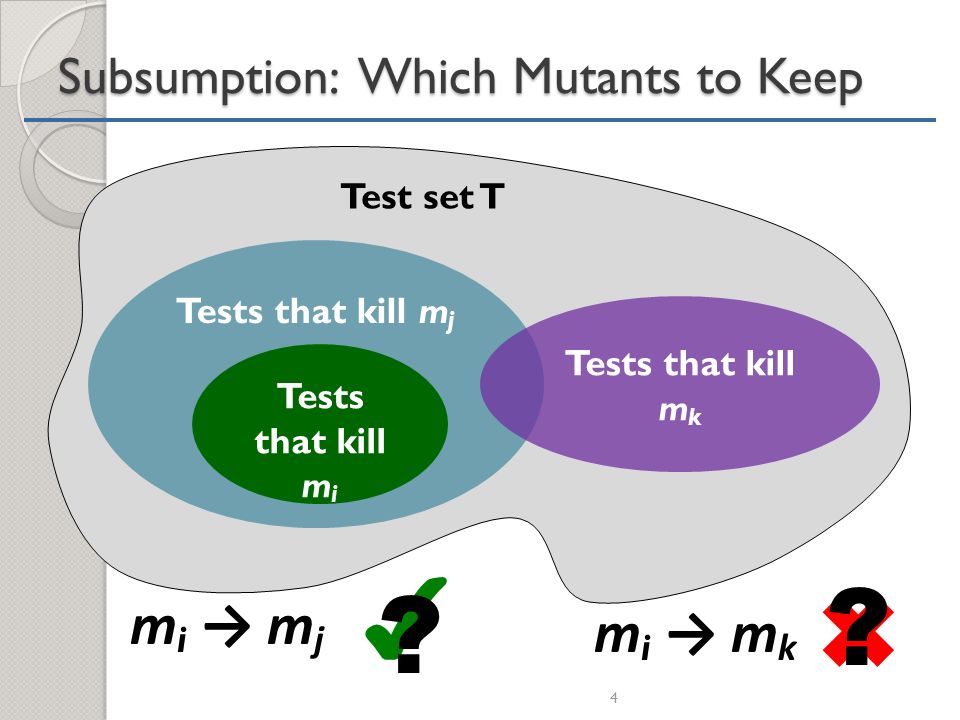 Subsumption: Which Mutants to Keep

Test set T

Tests that kill $m_j$

Tests that kill $m_i$

Tests that kill $m_k$

$m_i \rightarrow m_j$ ?

$m_i \rightarrow m_k$ ?

4